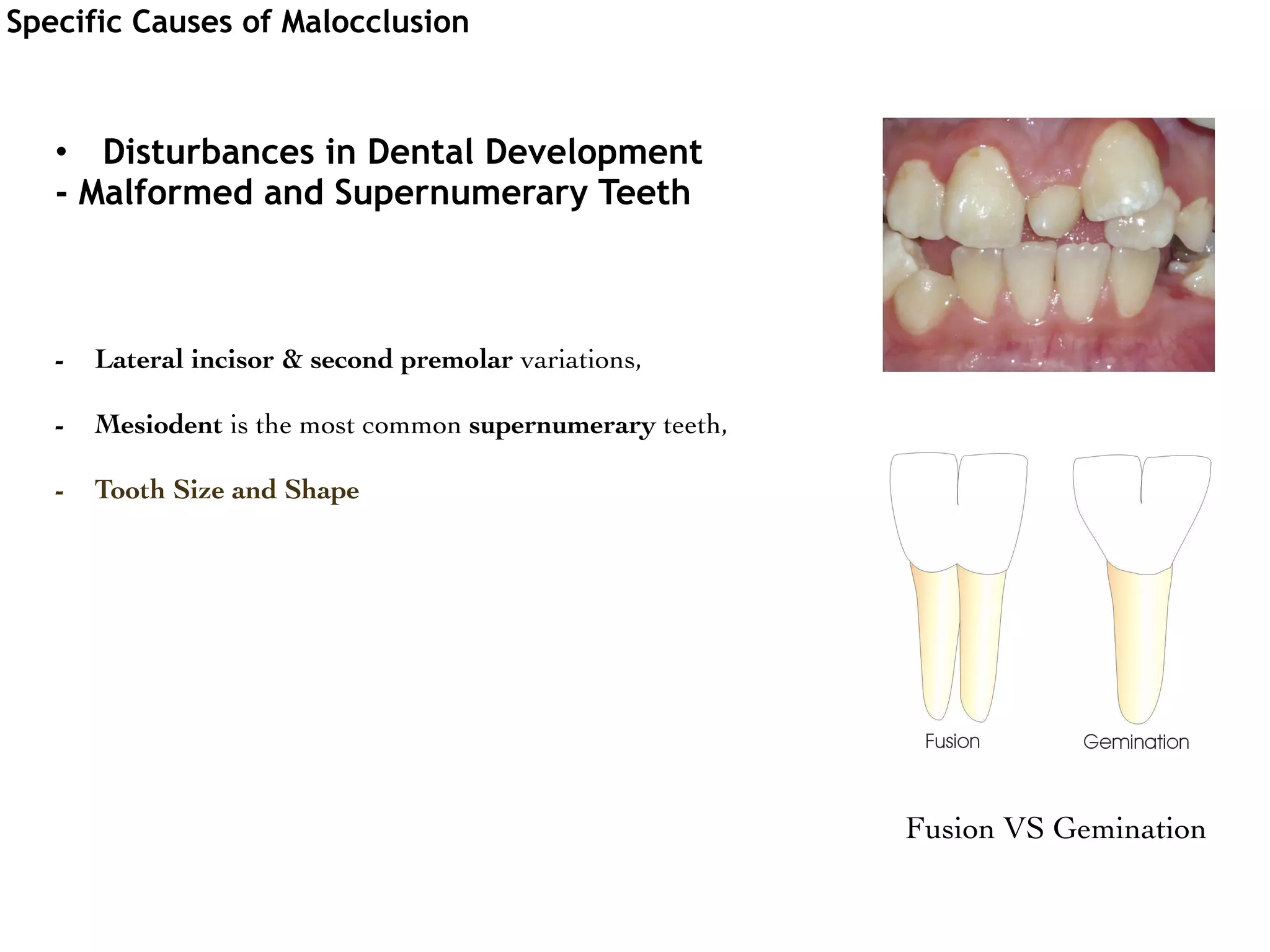 Specific Causes of Malocclusion

• Disturbances in Dental Development
- Malformed and Supernumerary Teeth

- Lateral incisor & second premolar variations,

- Mesiodent is the most common supernumerary teeth,

- Tooth Size and Shape

Fusion

Gemination

Fusion VS Gemination